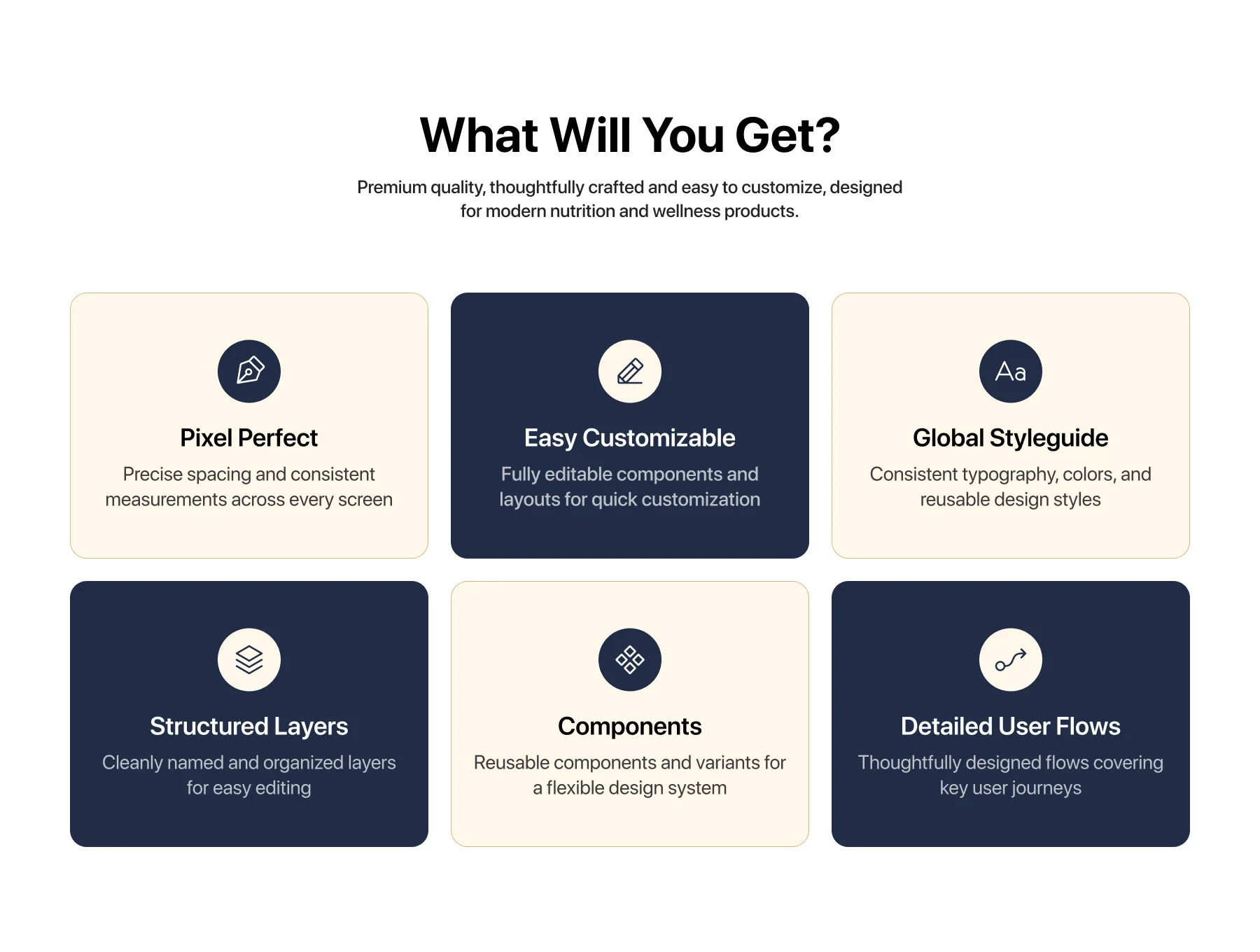 What Will You Get?

Premium quality, thoughtfully crafted and easy to customize, designed for modern nutrition and wellness products.

Pixel Perfect

Precise spacing and consistent measurements across every screen

Easy Customizable

Fully editable components and layouts for quick customization

Aa

Global Styleguide

Consistent typography, colors, and reusable design styles

Structured Layers

Cleanly named and organized layers for easy editing

Components

Reusable components and variants for a flexible design system

Detailed User Flows

Thoughtfully designed flows covering key user journeys